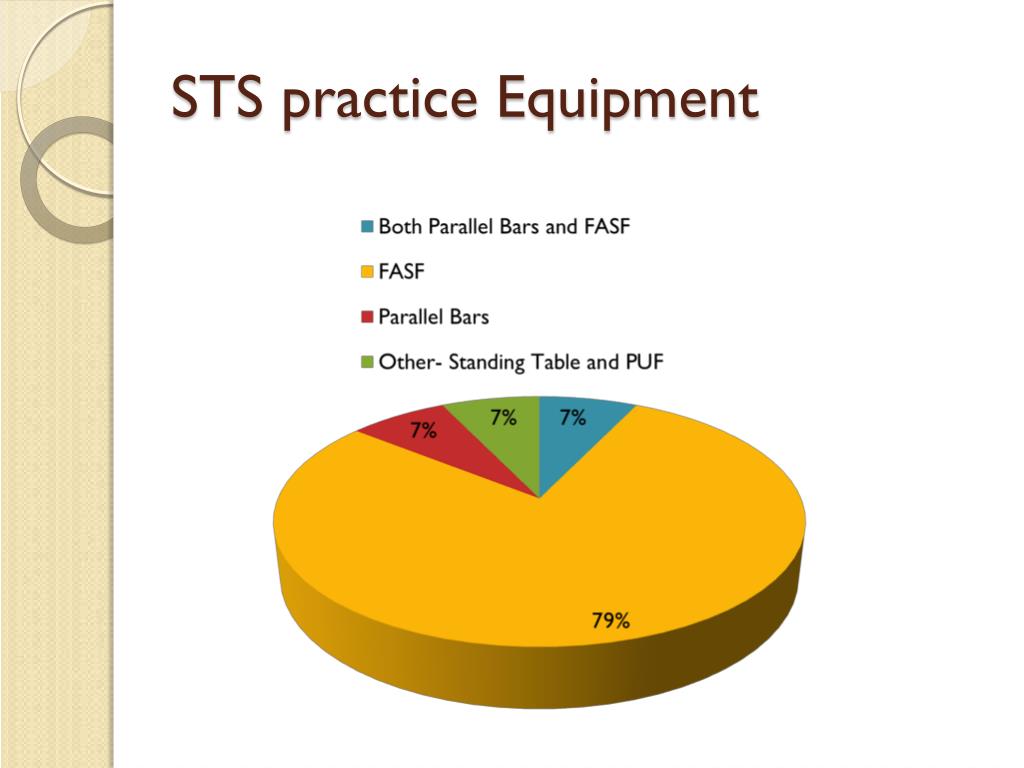 STS practice Equipment

Both Parallel Bars and FASF
FASF
Parallel Bars
Other- Standing Table and PUF

7%
7%
7%
79%